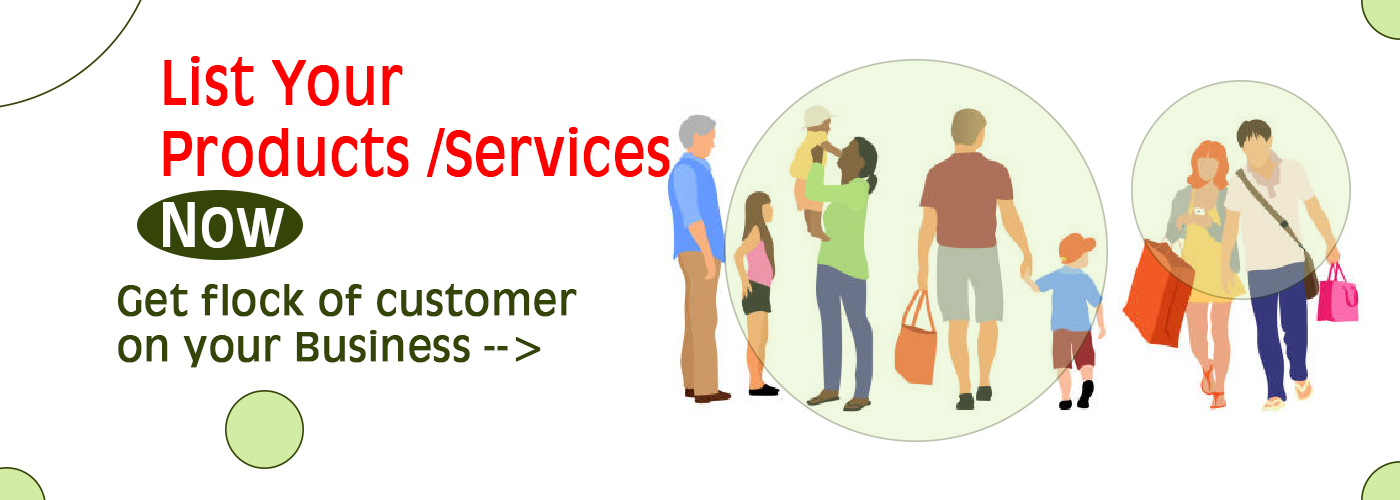 List Your Products /Services

Now

Get flock of customer on your Business -->